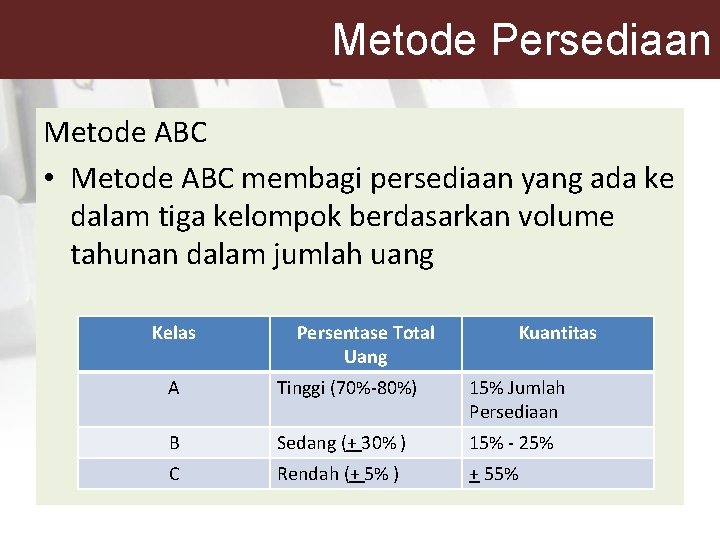 Metode Persediaan

Metode ABC

• Metode ABC membagi persediaan yang ada ke dalam tiga kelompok berdasarkan volume tahunan dalam jumlah uang

| Kelas | Persentase Total Uang | Kuantitas |
|---|---|---|
| A | Tinggi (70%-80%) | 15% Jumlah Persediaan |
| B | Sedang ($\pm$ 30% ) | 15% - 25% |
| C | Rendah ($\pm$ 5% ) | $\pm$ 55% |